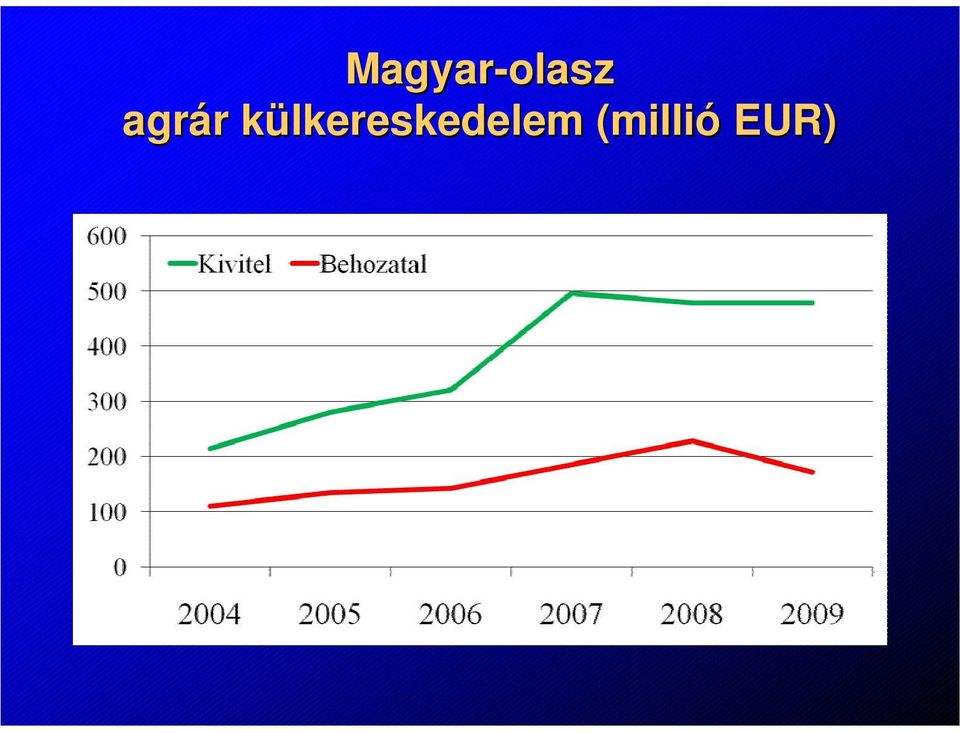 Magyar-olasz agrár külkereskedelem (millió EUR)

600
500
400
300
200
100
0

Kivitel
Behozatal

2004
2005
2006
2007
2008
2009